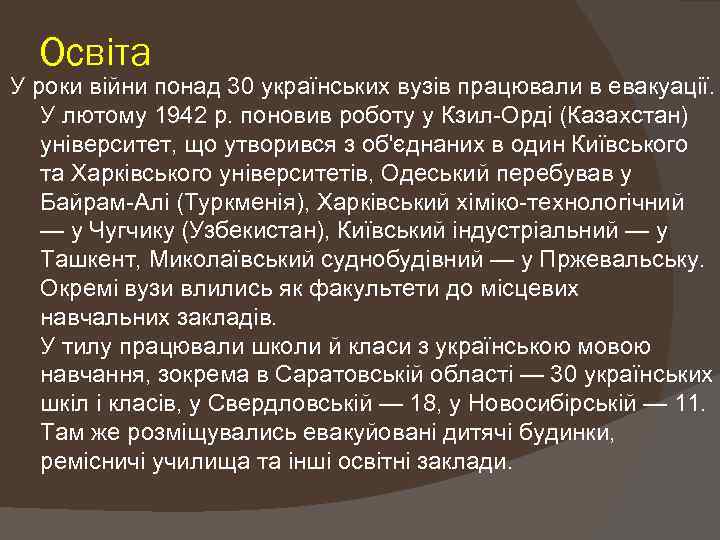 Освіта

У роки війни понад 30 українських вузів працювали в евакуації. У лютому 1942 р. поновив роботу у Кзил-Орді (Казахстан) університет, що утворився з об'єднаних в один Київського та Харківського університетів, Одеський перебував у Байрам-Алі (Туркменія), Харківський хіміко-технологічний — у Чугчику (Узбекистан), Київський індустріальний — у Ташкент, Миколаївський суднобудівний — у Пржевальську. Окремі вузи влились як факультети до місцевих навчальних закладів.

У тилу працювали школи й класи з українською мовою навчання, зокрема в Саратовській області — 30 українських шкіл і класів, у Свердловській — 18, у Новосибірській — 11. Там же розміщувались евакуйовані дитячі будинки, ремісничі училища та інші освітні заклади.